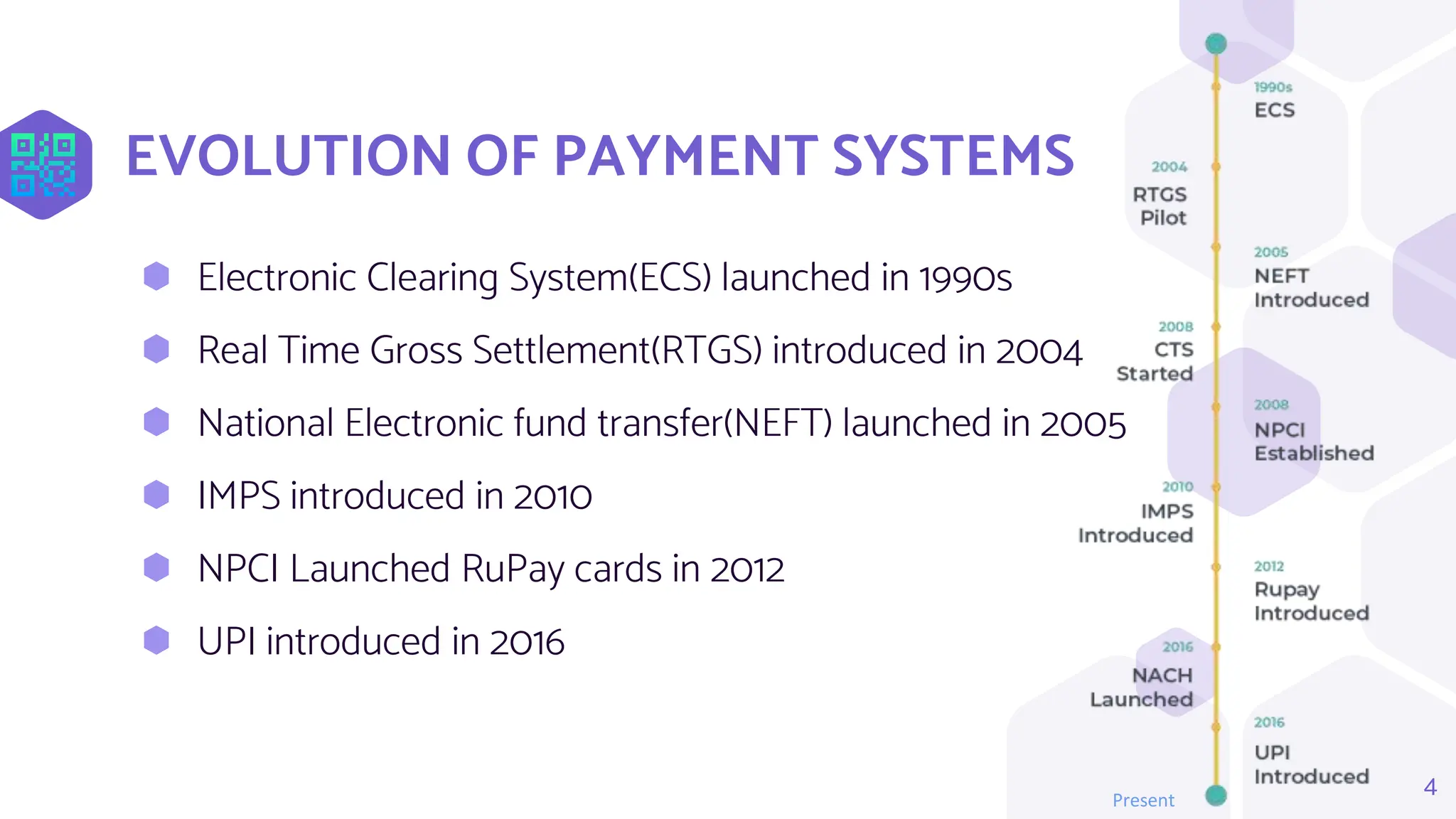 EVOLUTION OF PAYMENT SYSTEMS

Electronic Clearing System(ECS) launched in 1990s

Real Time Gross Settlement(RTGS) introduced in 2004

National Electronic fund transfer(NEFT) launched in 2005

IMPS introduced in 2010

NPCI Launched RuPay cards in 2012

UPI introduced in 2016

1990s
ECS

2004
RTGS
Pilot

2005
NEFT
Introduced

2008
CTS
Started

2008
NPCI
Established

2010
IMPS
Introduced

2012
Rupay
Introduced

2016
NACH
Launched

2016
UPI
Introduced

Present

4